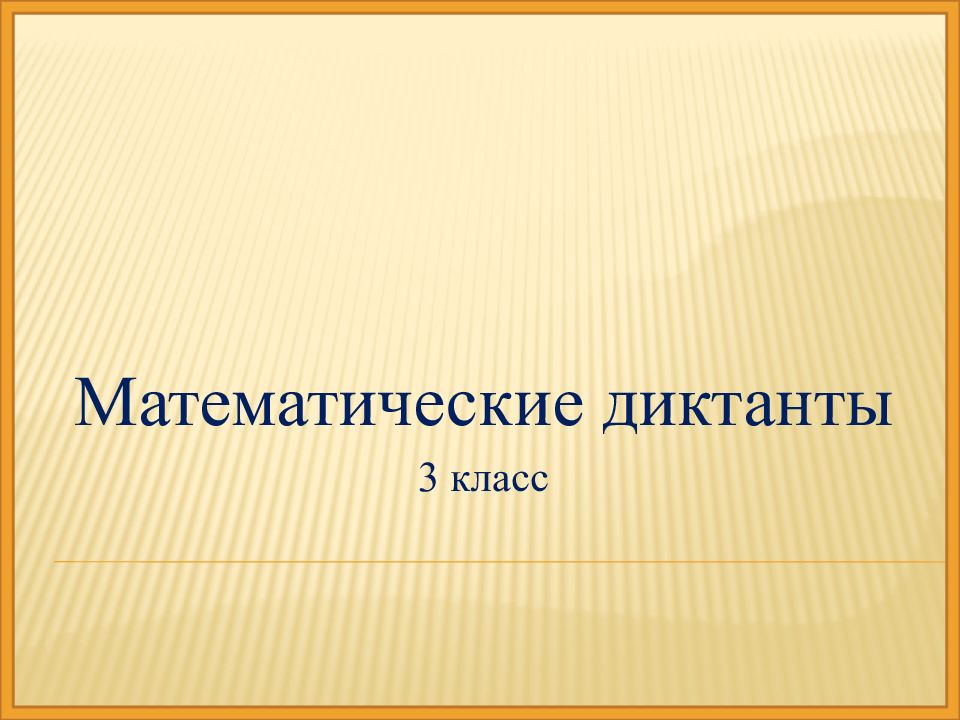 Математические диктанты

3 класс